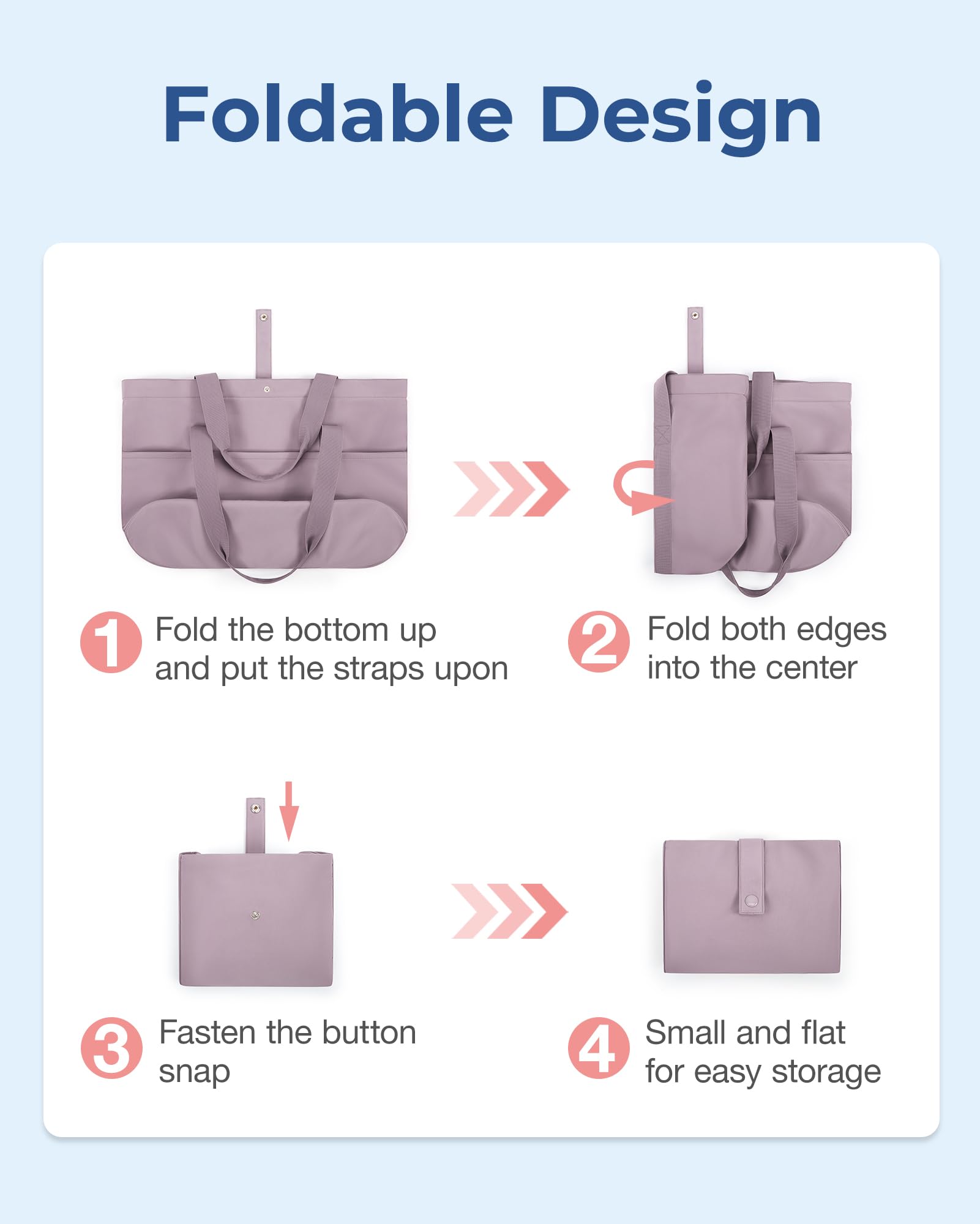 Foldable Design

1 Fold the bottom up and put the straps upon

2 Fold both edges into the center

3 Fasten the button snap

4 Small and flat for easy storage